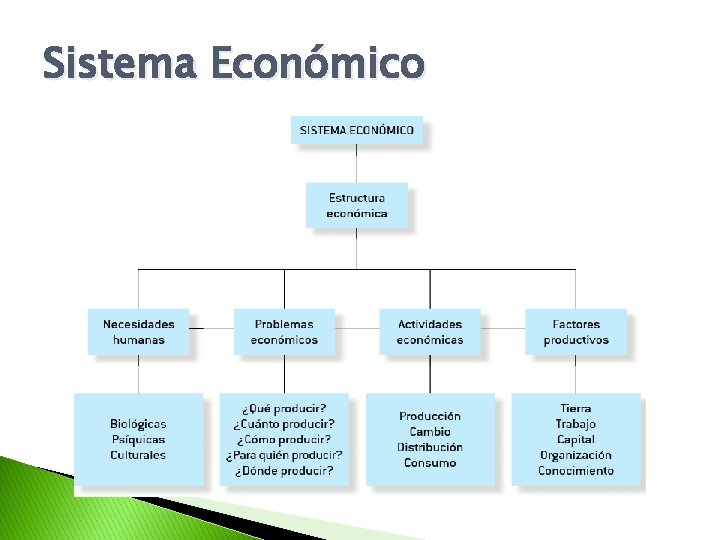 Sistema Económico

SISTEMA ECONÓMICO

Estructura económica

Necesidades humanas

Problemas económicos

Actividades económicas

Factores productivos

Biológicas
Psíquicas
Culturales

¿Qué producir?
¿Cuánto producir?
¿Cómo producir?
¿Para quién producir?
¿Dónde producir?

Producción
Cambio
Distribución
Consumo

Tierra
Trabajo
Capital
Organización
Conocimiento